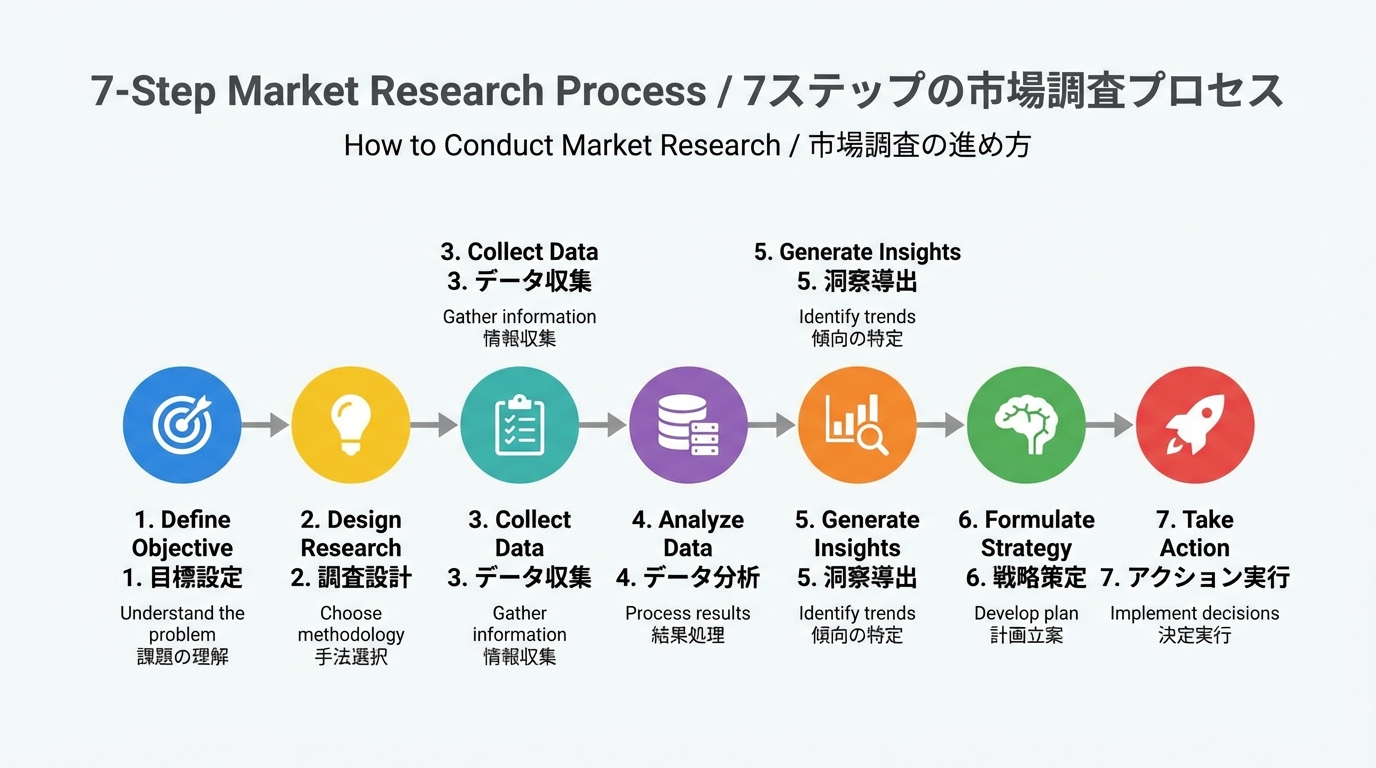 7-Step Market Research Process / 7ステップの市場調査プロセス

How to Conduct Market Research / 市場調査の進め方

3. Collect Data
3. データ収集

Gather information
情報収集

5. Generate Insights
5. 洞察導出

Identify trends
傾向の特定

1. Define Objective
1. 目標設定

Understand the problem
課題の理解

2. Design Research
2. 調査設計

Choose methodology
手法選択

3. Collect Data
3. データ収集

Gather information
情報収集

4. Analyze Data
4. データ分析

Process results
結果処理

5. Generate Insights
5. 洞察導出

Identify trends
傾向の特定

6. Formulate Strategy
6. 戦略策定

Develop plan
計画立案

7. Take Action
7. アクション実行

Implement decisions
決定実行